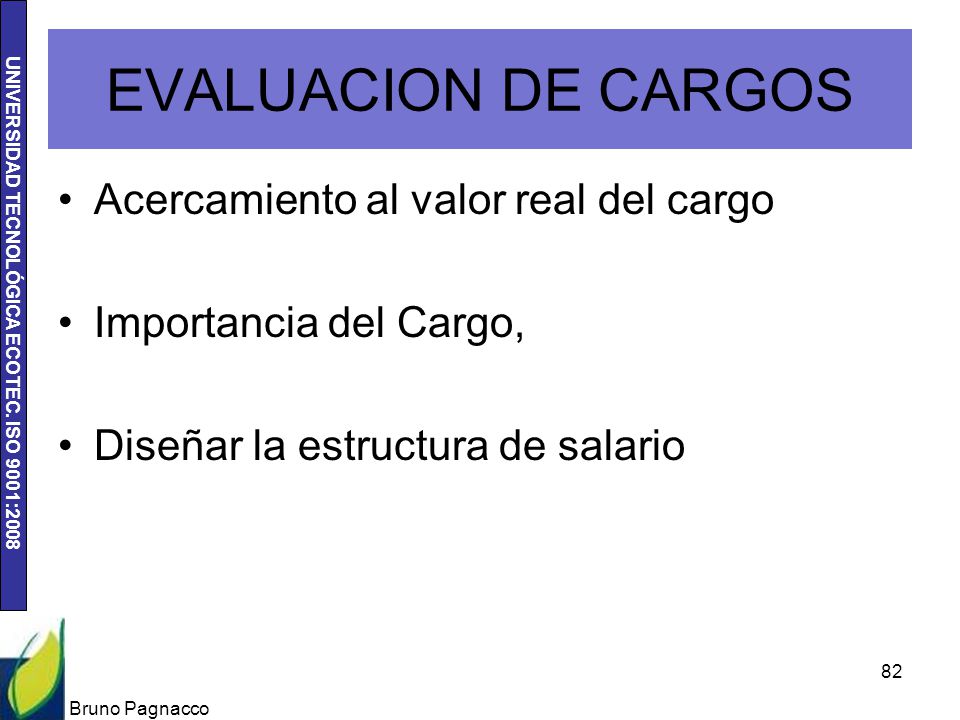 UNIVERSIDAD TECNOLÓGICA ECOTEC. ISO 9001:2008

EVALUACION DE CARGOS

• Acercamiento al valor real del cargo

• Importancia del Cargo,

• Diseñar la estructura de salario

82

Bruno Pagnacco